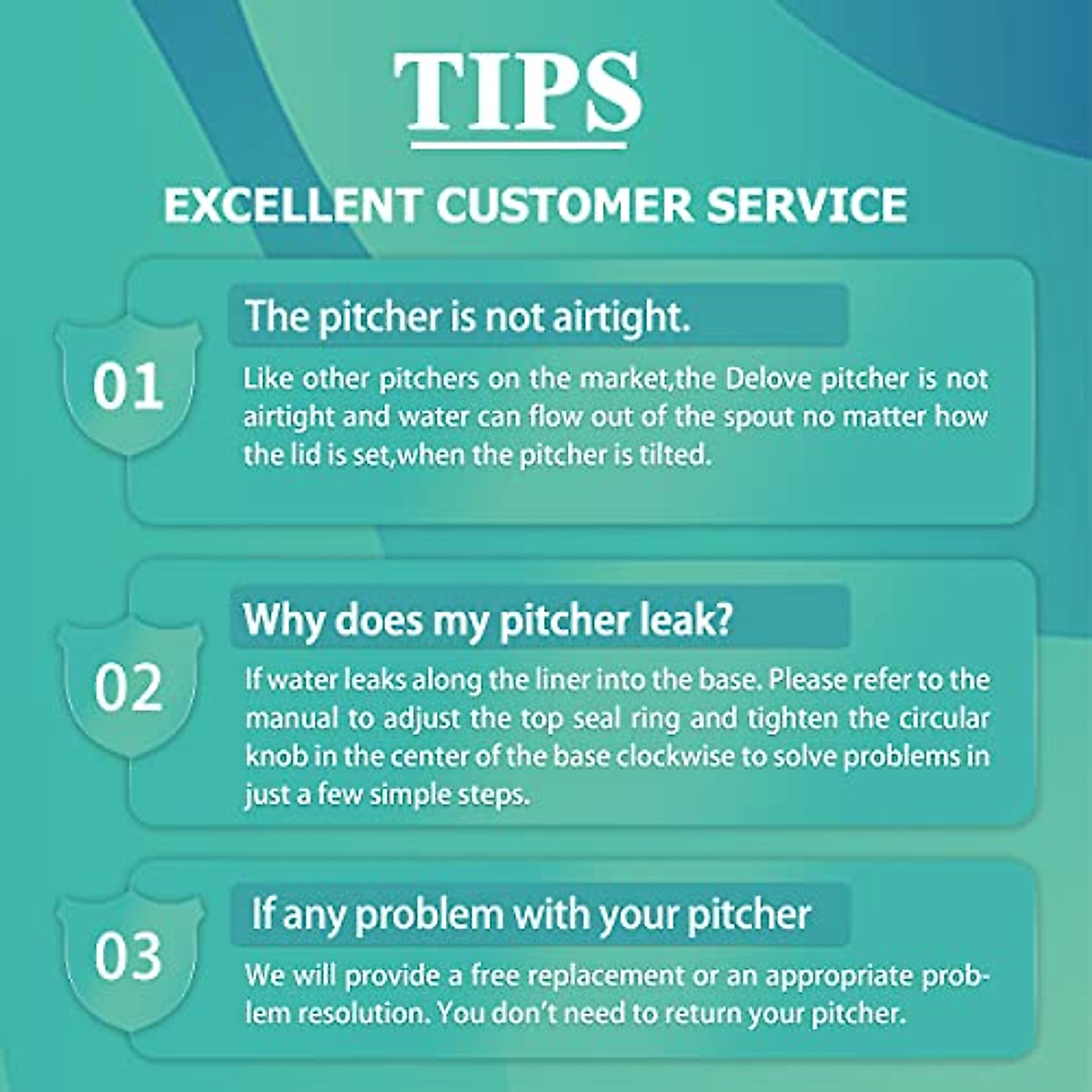 TIPS

EXCELLENT CUSTOMER SERVICE

01

The pitcher is not airtight.

Like other pitchers on the market,the Delove pitcher is not airtight and water can flow out of the spout no matter how the lid is set,when the pitcher is tilted.

02

Why does my pitcher leak?

If water leaks along the liner into the base. Please refer to the manual to adjust the top seal ring and tighten the circular knob in the center of the base clockwise to solve problems in just a few simple steps.

03

If any problem with your pitcher

We will provide a free replacement or an appropriate problem resolution. You don't need to return your pitcher.